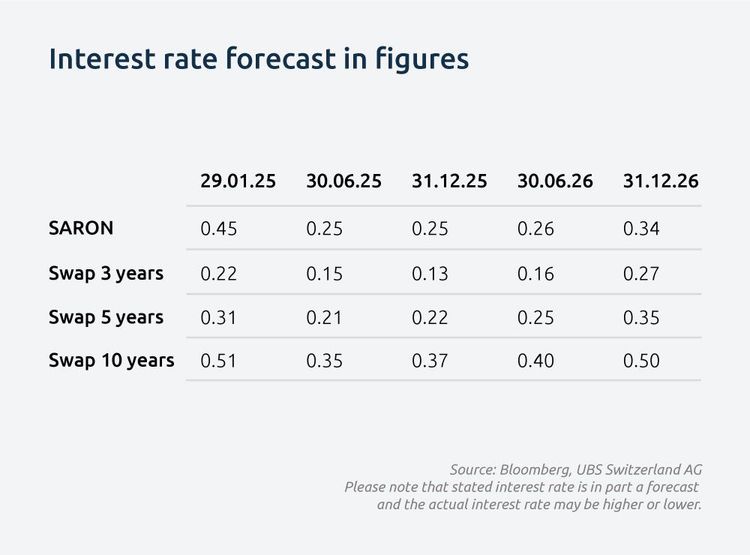 Interest rate forecast in figures

| | 29.01.25 | 30.06.25 | 31.12.25 | 30.06.26 | 31.12.26 |
|---|---|---|---|---|---|
| SARON | 0.45 | 0.25 | 0.25 | 0.26 | 0.34 |
| Swap 3 years | 0.22 | 0.15 | 0.13 | 0.16 | 0.27 |
| Swap 5 years | 0.31 | 0.21 | 0.22 | 0.25 | 0.35 |
| Swap 10 years | 0.51 | 0.35 | 0.37 | 0.40 | 0.50 |

Source: Bloomberg, UBS Switzerland AG
Please note that stated interest rate is in part a forecast and the actual interest rate may be higher or lower.